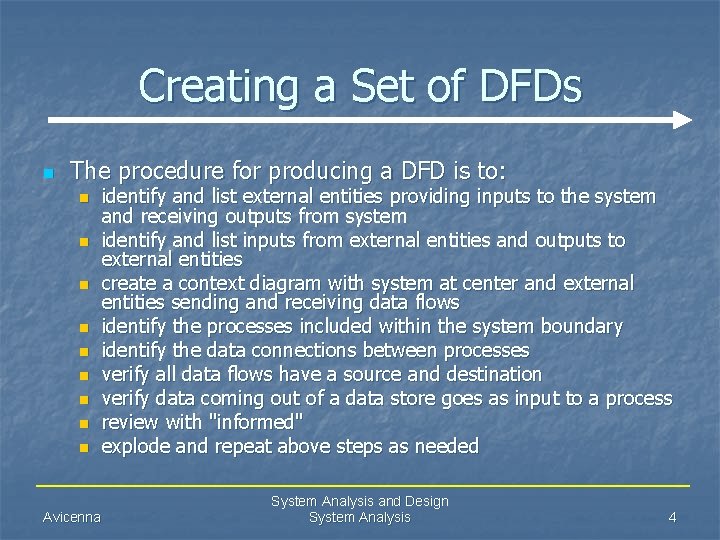 Creating a Set of DFDs

The procedure for producing a DFD is to:

identify and list external entities providing inputs to the system and receiving outputs from system

identify and list inputs from external entities and outputs to external entities

create a context diagram with system at center and external entities sending and receiving data flows

identify the processes included within the system boundary

identify the data connections between processes

verify all data flows have a source and destination

verify data coming out of a data store goes as input to a process

review with "informed"

explode and repeat above steps as needed

Avicenna

System Analysis and Design
System Analysis

4